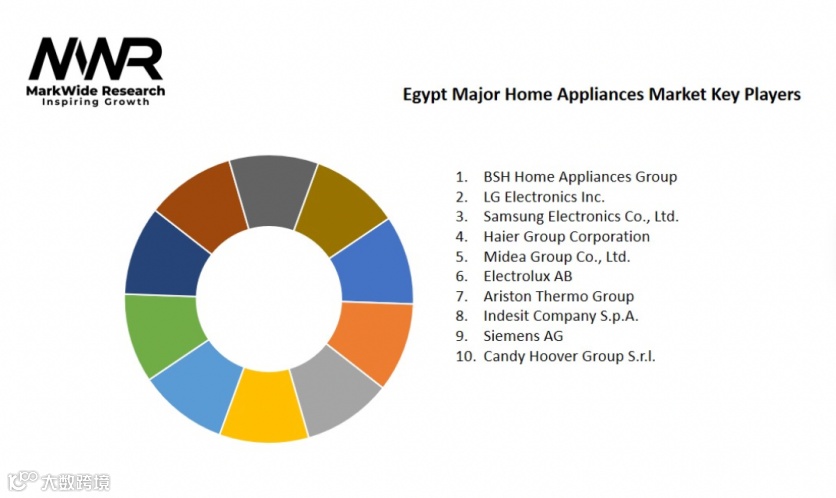 MWR
MarkWide Research
Inspiring Growth

Egypt Major Home Appliances Market Key Players

1. BSH Home Appliances Group
2. LG Electronics Inc.
3. Samsung Electronics Co., Ltd.
4. Haier Group Corporation
5. Midea Group Co., Ltd.
6. Electrolux AB
7. Ariston Thermo Group
8. Indesit Company S.p.A.
9. Siemens AG
10. Candy Hoover Group S.r.l.

大数跨境